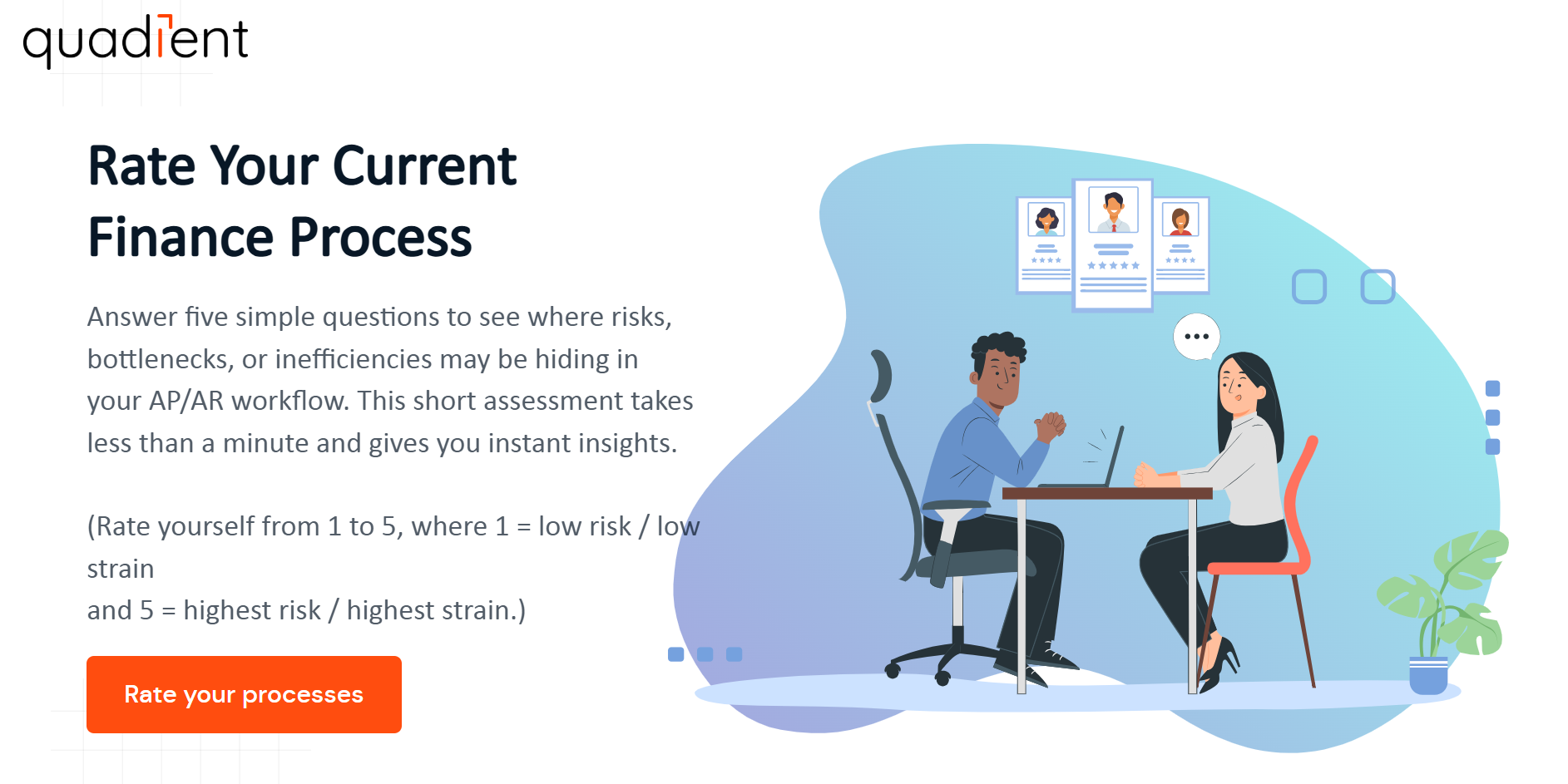 quadient

Rate Your Current Finance Process

Answer five simple questions to see where risks, bottlenecks, or inefficiencies may be hiding in your AP/AR workflow. This short assessment takes less than a minute and gives you instant insights.

(Rate yourself from 1 to 5, where 1 = low risk / low strain
and 5 = highest risk / highest strain.)

Rate your processes